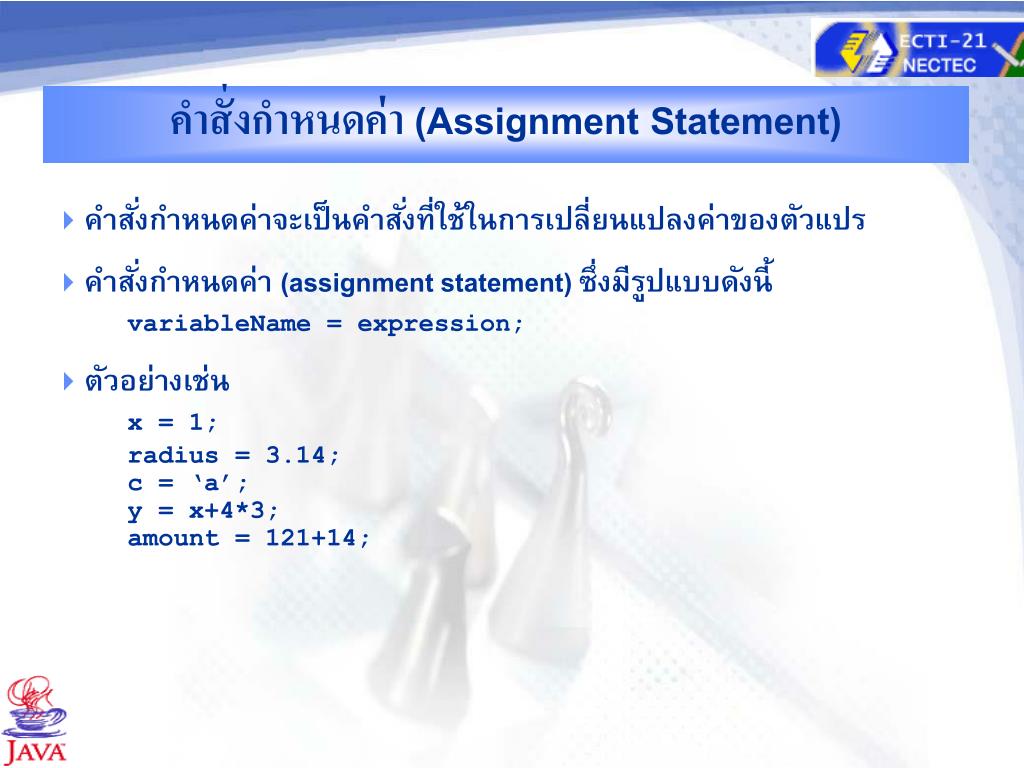 ECTI-21
NECTEC

คำสั่งกำหนดค่า (Assignment Statement)

คำสั่งกำหนดค่าจะเป็นคำสั่งที่ใช้ในการเปลี่ยนแปลงค่าของตัวแปร

คำสั่งกำหนดค่า (assignment statement) ซึ่งมีรูปแบบดังนี้

variableName = expression;

ตัวอย่างเช่น

x = 1;

radius = 3.14;
c = ‘a’;
y = x+4*3;
amount = 121+14;

JAVA